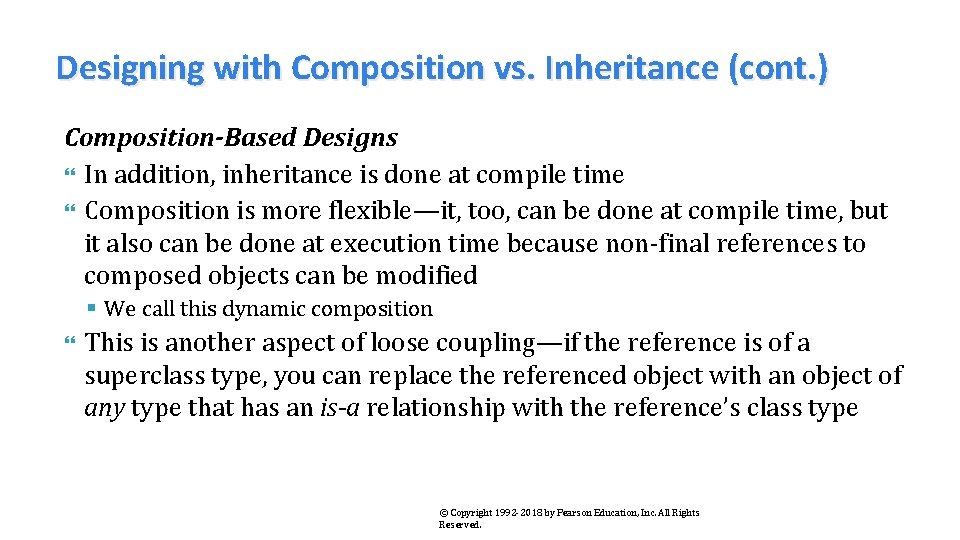 Designing with Composition vs. Inheritance (cont.)

Composition-Based Designs

In addition, inheritance is done at compile time

Composition is more flexible—it, too, can be done at compile time, but it also can be done at execution time because non-final references to composed objects can be modified

We call this dynamic composition

This is another aspect of loose coupling—if the reference is of a superclass type, you can replace the referenced object with an object of any type that has an is-a relationship with the reference's class type

© Copyright 1992-2018 by Pearson Education, Inc. All Rights Reserved.